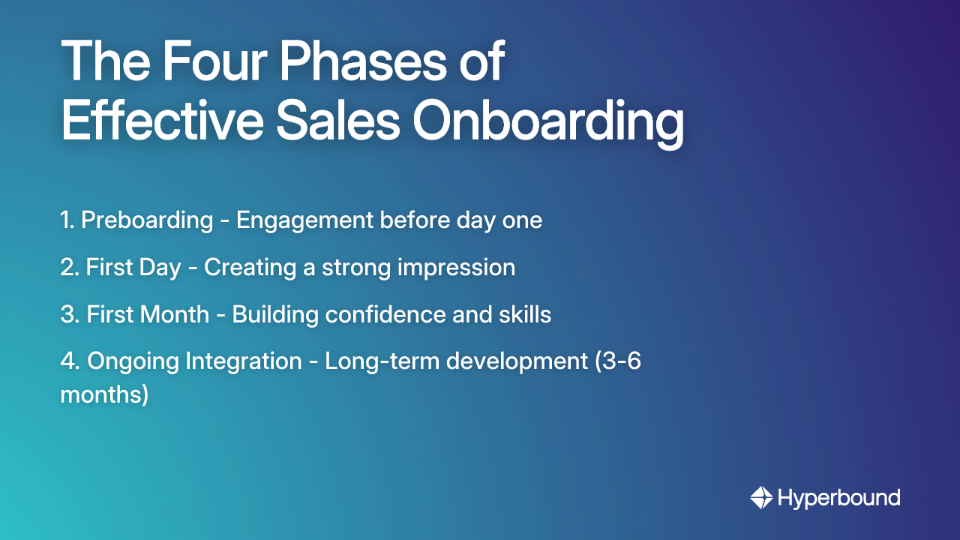 The Four Phases of Effective Sales Onboarding

1. Preboarding - Engagement before day one

2. First Day - Creating a strong impression

3. First Month - Building confidence and skills

4. Ongoing Integration - Long-term development (3-6 months)

Hyperbound